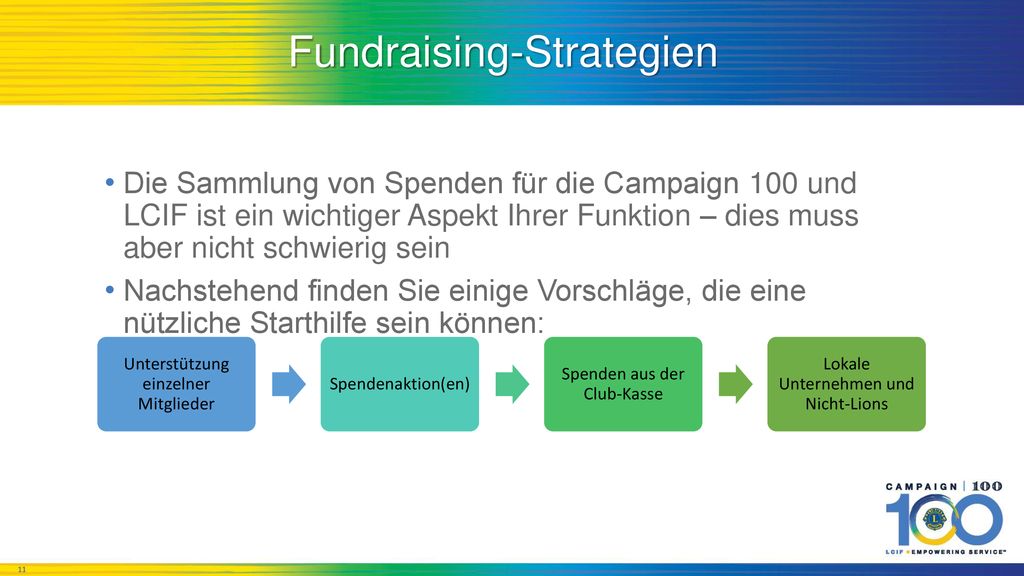 Fundraising-Strategien

• Die Sammlung von Spenden für die Campaign 100 und LCIF ist ein wichtiger Aspekt Ihrer Funktion – dies muss aber nicht schwierig sein

• Nachstehend finden Sie einige Vorschläge, die eine nützliche Starthilfe sein können:

Unterstützung einzelner Mitglieder

Spendenaktion(en)

Spenden aus der Club-Kasse

Lokale Unternehmen und Nicht-Lions

CAMPAIGN | 100

100

LCIF • EMPOWERING SERVICE™

11